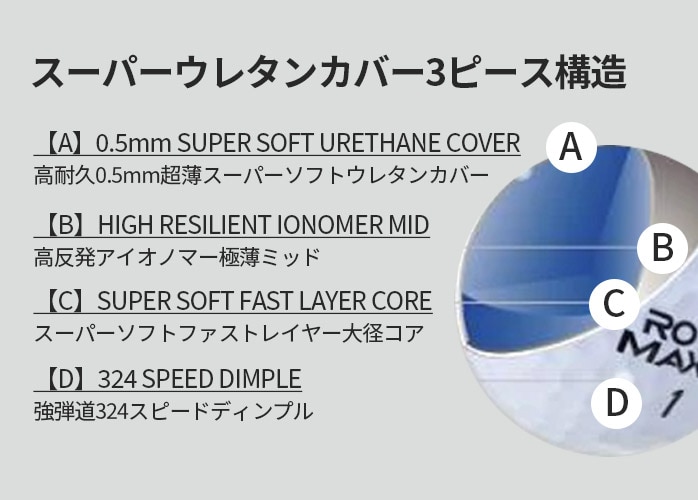 スーパーウレタンカバー3ピース構造

【A】0.5mm SUPER SOFT URETHANE COVER
高耐久0.5mm超薄スーパーソフトウレタンカバー

【B】HIGH RESILIENT IONOMER MID
高反発アイオノマー極薄ミッド

【C】SUPER SOFT FAST LAYER CORE
スーパーソフトファストレイヤー大径コア

【D】324 SPEED DIMPLE
強弾道324スピードディンプル

A

B

C

D

RO
MAX
1